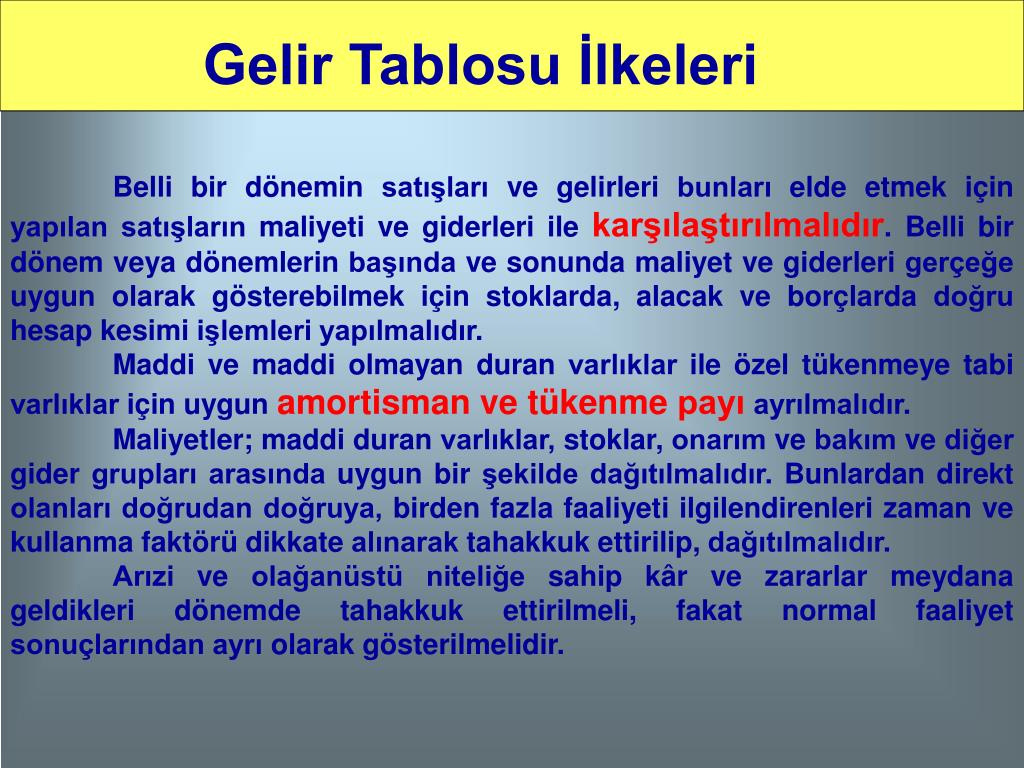 Gelir Tablosu İlkeleri

Belli bir dönemin satışları ve gelirleri bunları elde etmek için yapılan satışların maliyeti ve giderleri ile karşılaştırılmalıdır. Belli bir dönem veya dönemlerin başında ve sonunda maliyet ve giderleri gerçeğe uygun olarak gösterebilmek için stoklarda, alacak ve borçlarda doğru hesap kesimi işlemleri yapılmalıdır.

Maddi ve maddi olmayan duran varlıklar ile özel tükenmeye tabi varlıklar için uygun amortisman ve tükenme payı ayrılmalıdır.

Maliyetler; maddi duran varlıklar, stoklar, onarım ve bakım ve diğer gider grupları arasında uygun bir şekilde dağıtılmalıdır. Bunlardan direkt olanları doğrudan doğruya, birden fazla faaliyeti ilgilendirenleri zaman ve kullanma faktörü dikkate alınarak tahakkuk ettirilip, dağıtılmalıdır.

Arızi ve olağanüstü niteliğe sahip kâr ve zararlar meydana geldikleri dönemde tahakkuk ettirilmeli, fakat normal faaliyet sonuçlarından ayrı olarak gösterilmelidir.